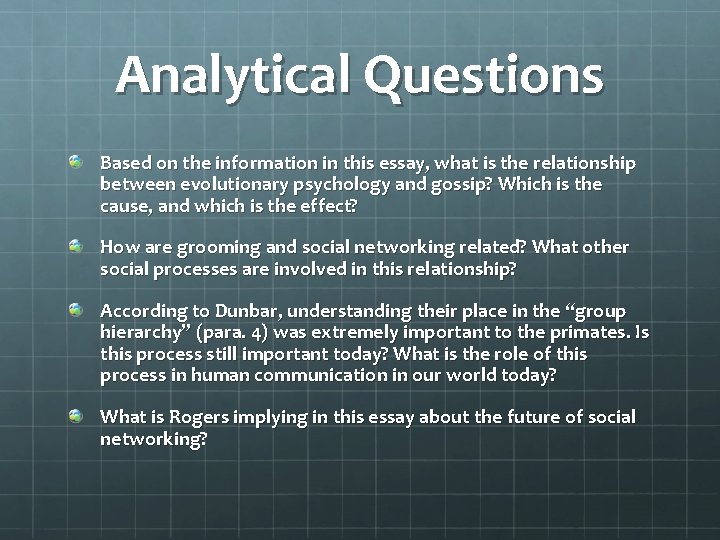 Analytical Questions

Based on the information in this essay, what is the relationship between evolutionary psychology and gossip? Which is the cause, and which is the effect?

How are grooming and social networking related? What other social processes are involved in this relationship?

According to Dunbar, understanding their place in the “group hierarchy” (para. 4) was extremely important to the primates. Is this process still important today? What is the role of this process in human communication in our world today?

What is Rogers implying in this essay about the future of social networking?